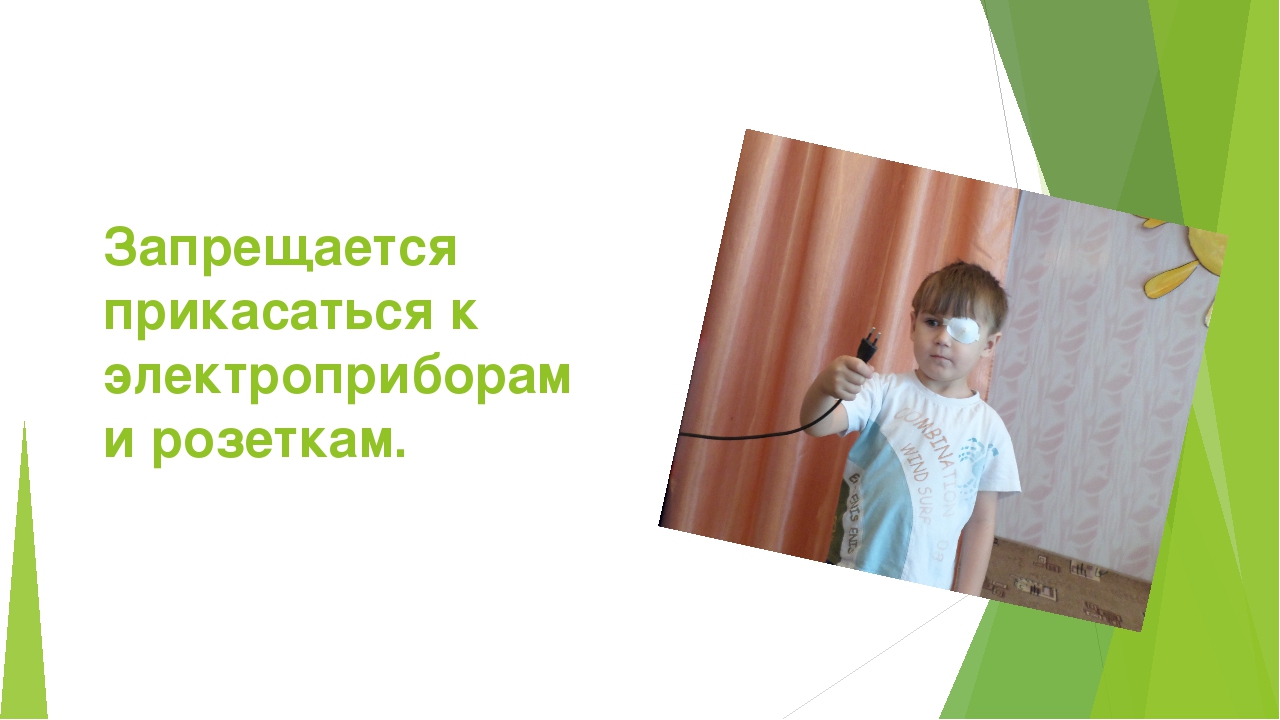 Запрещается прикасаться к электроприборам и розеткам.

COMBINATION
WIND SURF